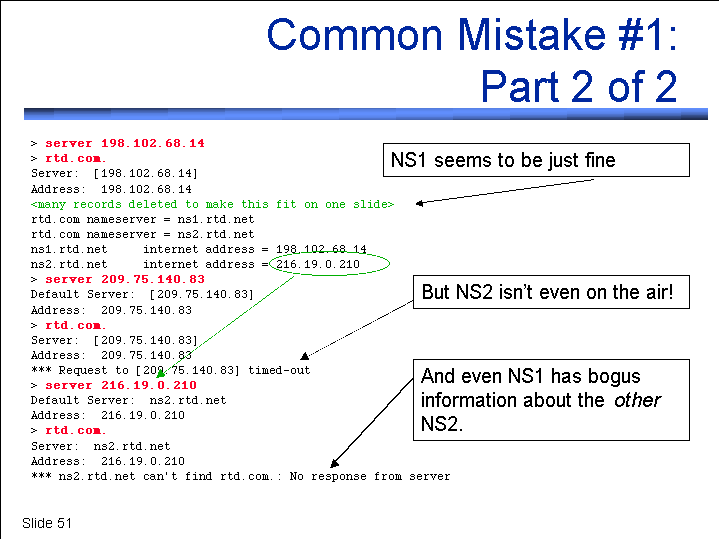 Common Mistake #1: Part 2 of 2

> server 198.102.68.14
> rtd.com.
Server: [198.102.68.14]
Address: 198.102.68.14
<many records deleted to make this fit on one slide>
rtd.com nameserver = ns1.rtd.net
rtd.com nameserver = ns2.rtd.net
ns1.rtd.net internet address = 198.102.68.14
ns2.rtd.net internet address = 216.19.0.210
> server 209.75.140.83
Default Server: [209.75.140.83]
Address: 209.75.140.83
> rtd.com.
Server: [209.75.140.83]
Address: 209.75.140.83
*** Request to [209.75.140.83] timed-out
> server 216.19.0.210
Default Server: ns2.rtd.net
Address: 216.19.0.210
> rtd.com.
Server: ns2.rtd.net
Address: 216.19.0.210
*** ns2.rtd.net can't find rtd.com.: No response from server

NS1 seems to be just fine

But NS2 isn't even on the air!

And even NS1 has bogus information about the other NS2.

Slide 51